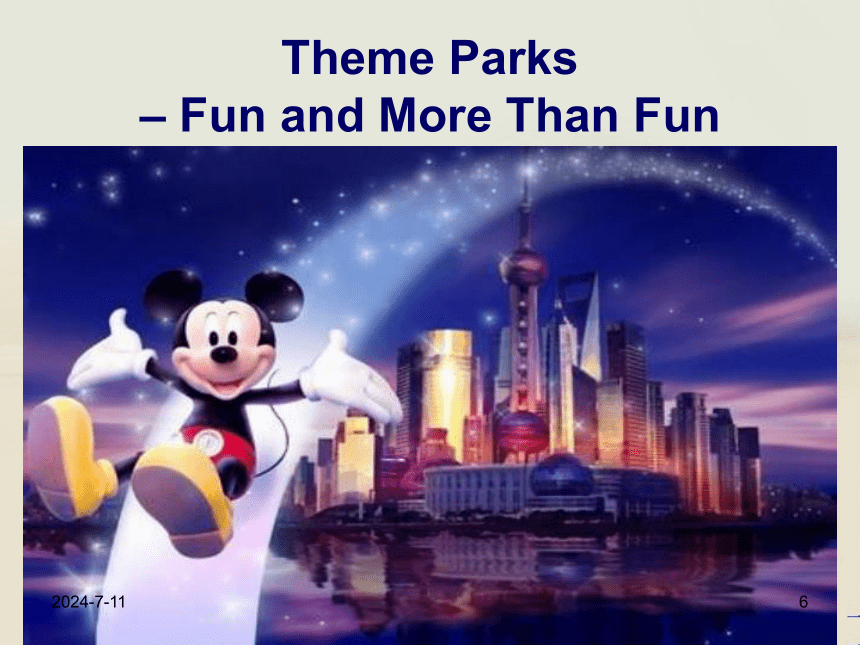 Theme Parks
– Fun and More Than Fun

2024-7-11

6